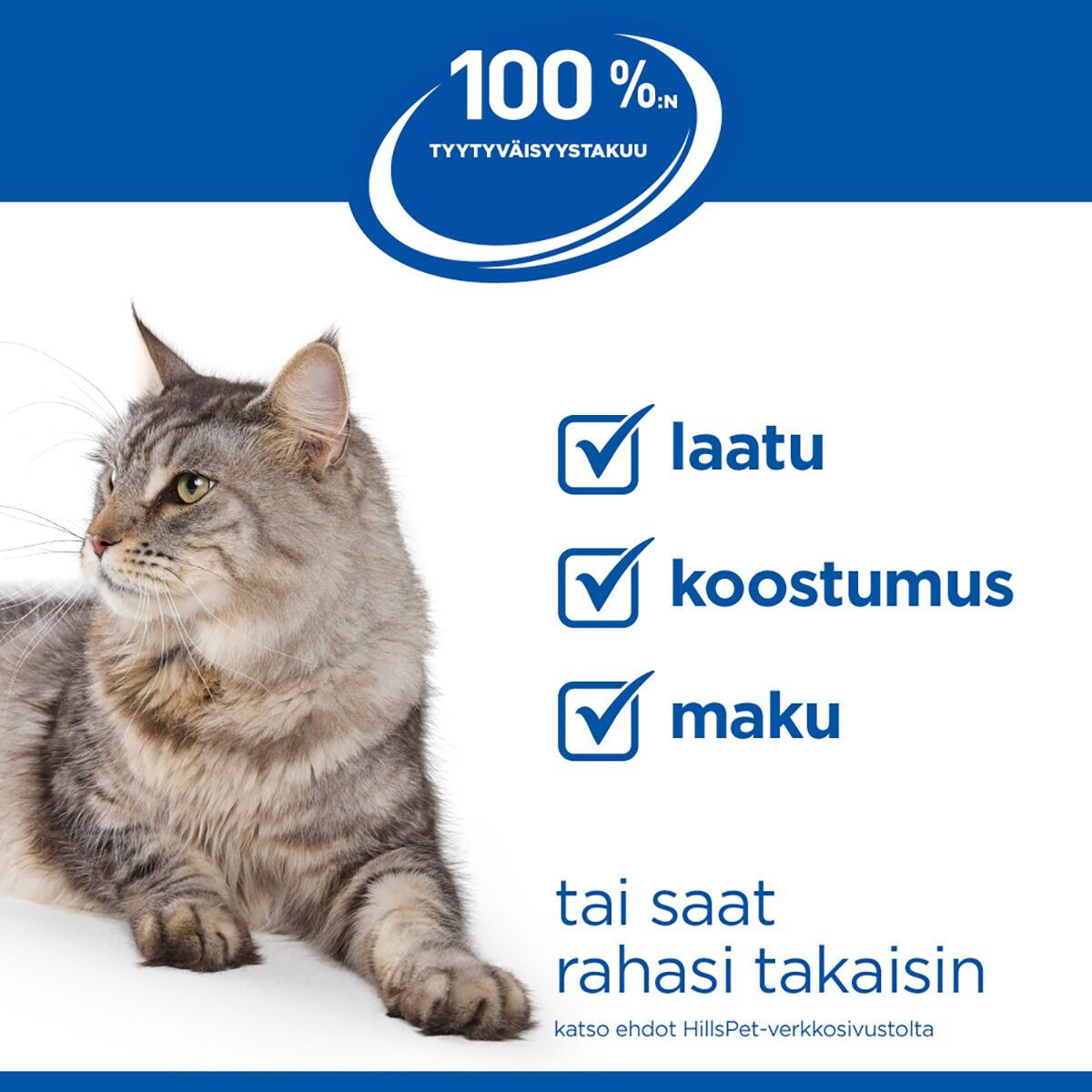 100 %:N
TYYTYVÄISYYSTAKUU

laatu

koostumus

maku

tai saat rahasi takaisin

katso ehdot HillsPet-verkkosivustolta